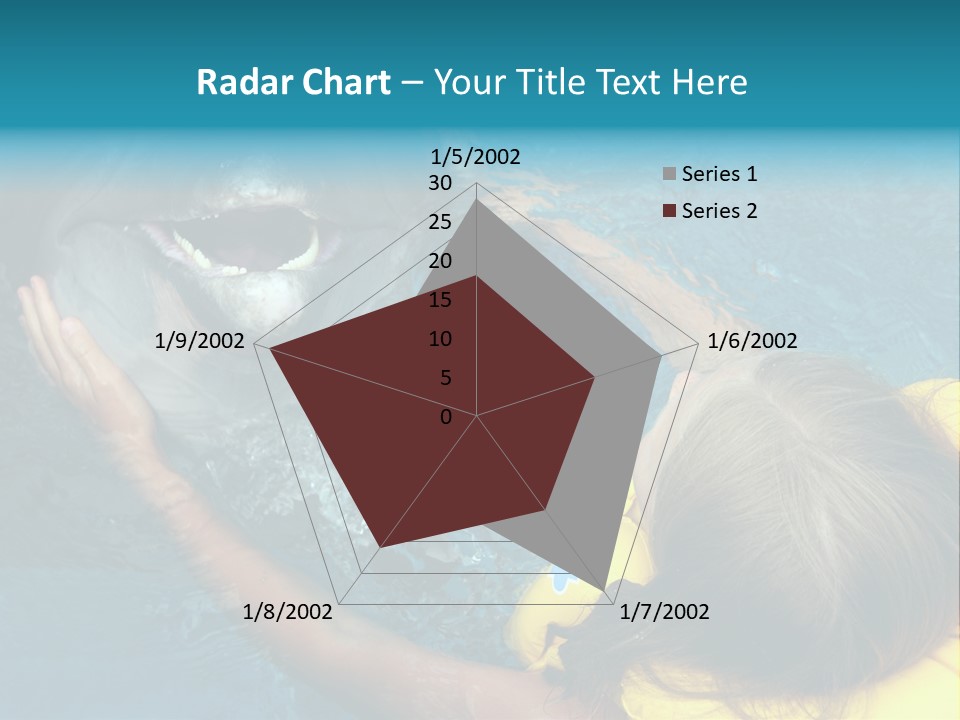 Radar Chart – Your Title Text Here

1/5/2002
30
25
20
15
10
5
0
1/6/2002
1/7/2002
1/8/2002
1/9/2002

Series 1
Series 2